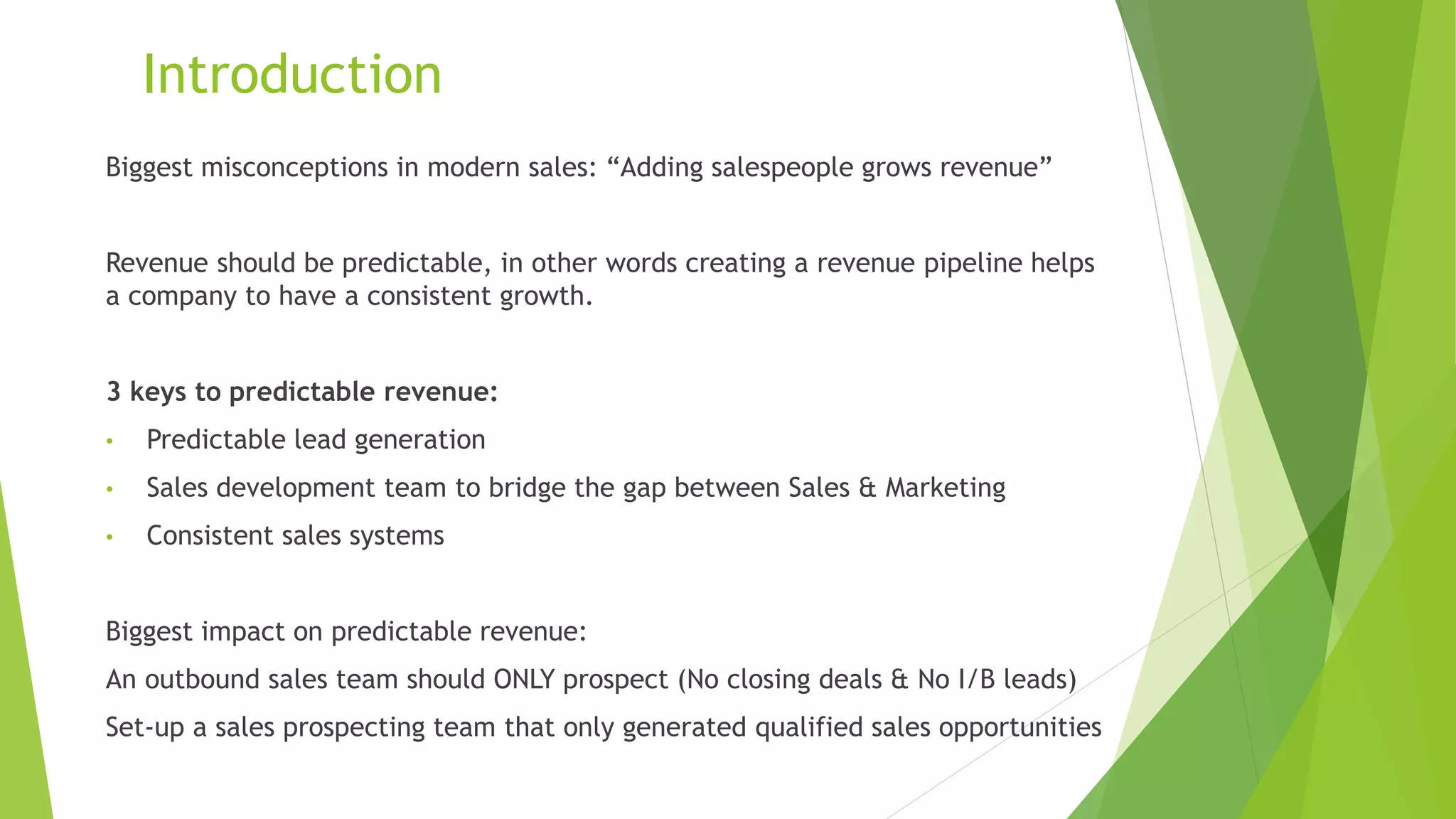 Introduction

Biggest misconceptions in modern sales: “Adding salespeople grows revenue”

Revenue should be predictable, in other words creating a revenue pipeline helps a company to have a consistent growth.

3 keys to predictable revenue:
• Predictable lead generation
• Sales development team to bridge the gap between Sales & Marketing
• Consistent sales systems

Biggest impact on predictable revenue:
An outbound sales team should ONLY prospect (No closing deals & No I/B leads)
Set-up a sales prospecting team that only generated qualified sales opportunities